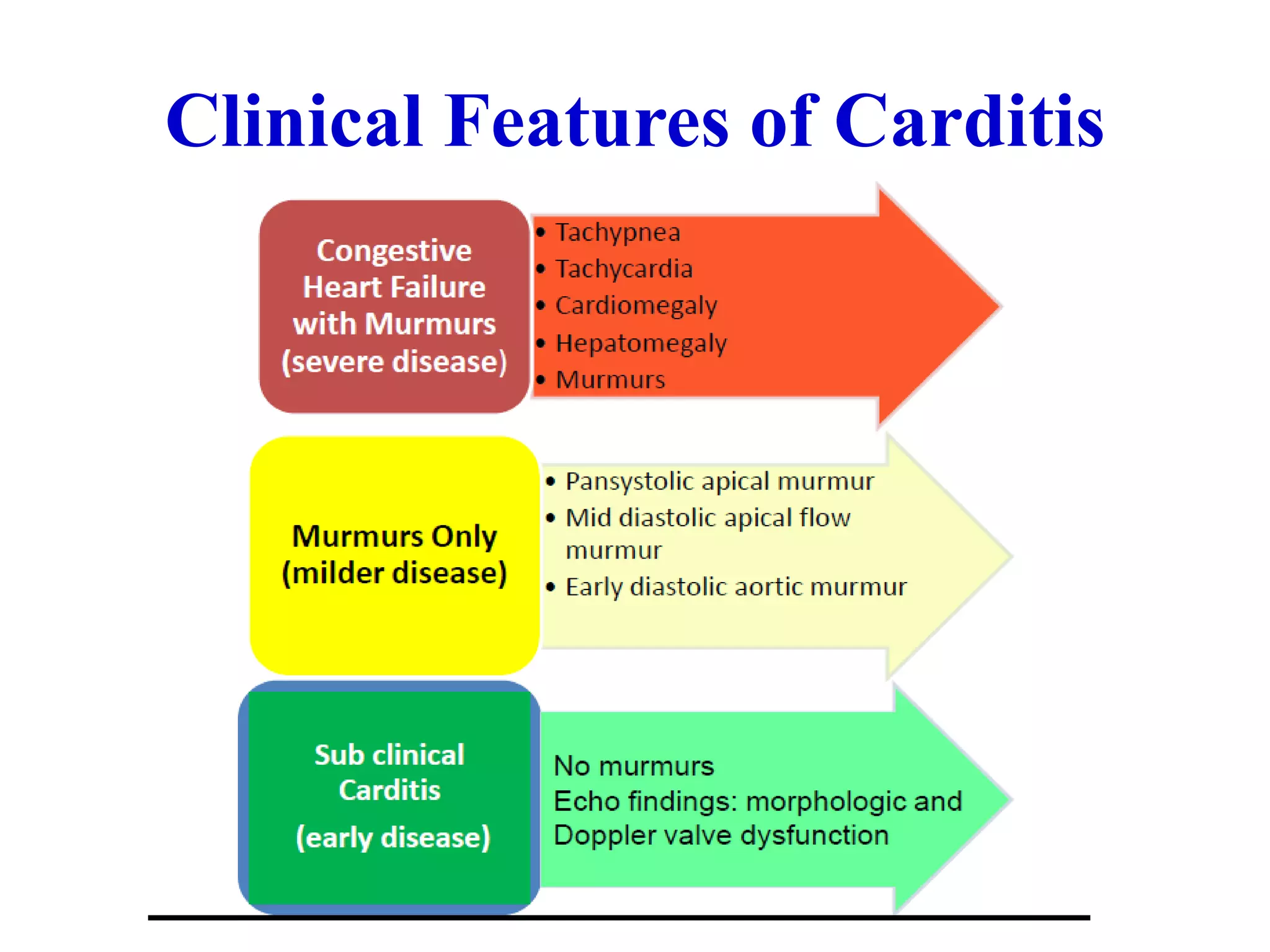 Clinical Features of Carditis

Congestive Heart Failure with Murmurs (severe disease)

• Tachypnea
• Tachycardia
• Cardiomegaly
• Hepatomegaly
• Murmurs

Murmurs Only (milder disease)

• Pansystolic apical murmur
• Mid diastolic apical flow murmur
• Early diastolic aortic murmur

Sub clinical Carditis

(early disease)

No murmurs
Echo findings: morphologic and Doppler valve dysfunction